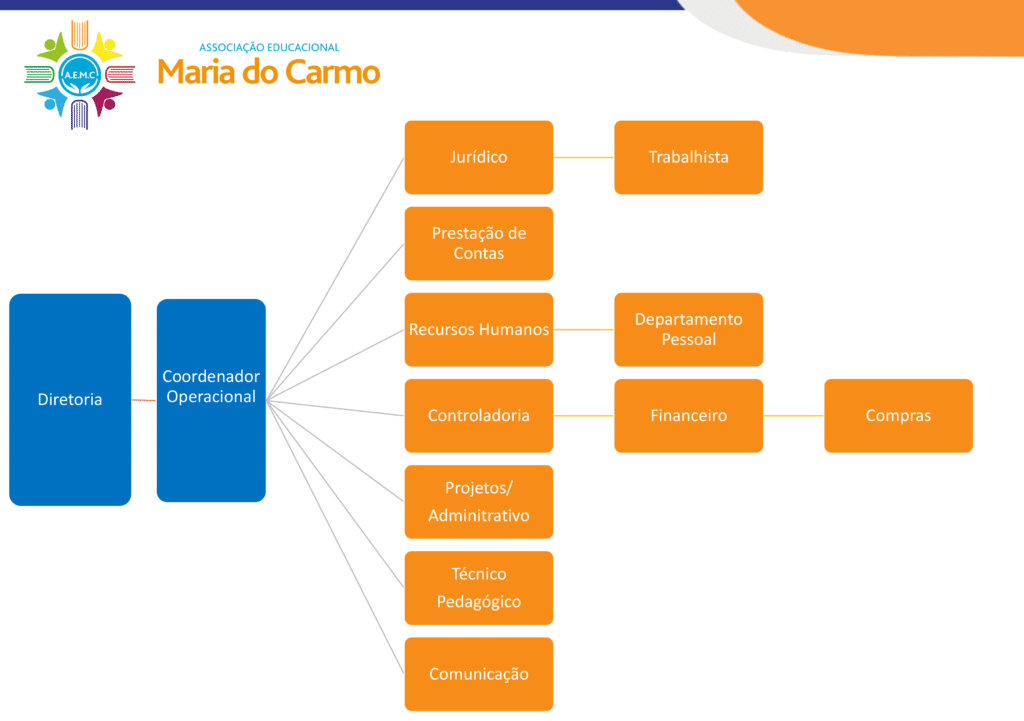 A.E.M.C

ASSOCIAÇÃO EDUCACIONAL
Maria do Carmo

Diretoria

Coordenador Operacional

Jurídico

Trabalhista

Prestação de Contas

Recursos Humanos

Departamento Pessoal

Controladoria

Financeiro

Compras

Projetos/ Adminitrativo

Técnico Pedagógico

Comunicação